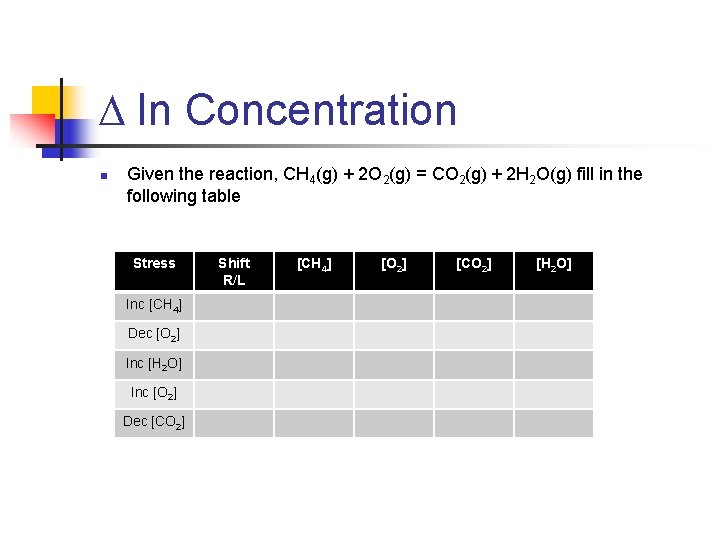 $\Delta$ In Concentration

Given the reaction, $CH_4(g) + 2O_2(g) = CO_2(g) + 2H_2O(g)$ fill in the following table

| Stress | Shift R/L | $[CH_4]$ | $[O_2]$ | $[CO_2]$ | $[H_2O]$ |
|---|---|---|---|---|---|
| Inc $[CH_4]$ | | | | | |
| Dec $[O_2]$ | | | | | |
| Inc $[H_2O]$ | | | | | |
| Inc $[O_2]$ | | | | | |
| Dec $[CO_2]$ | | | | | |